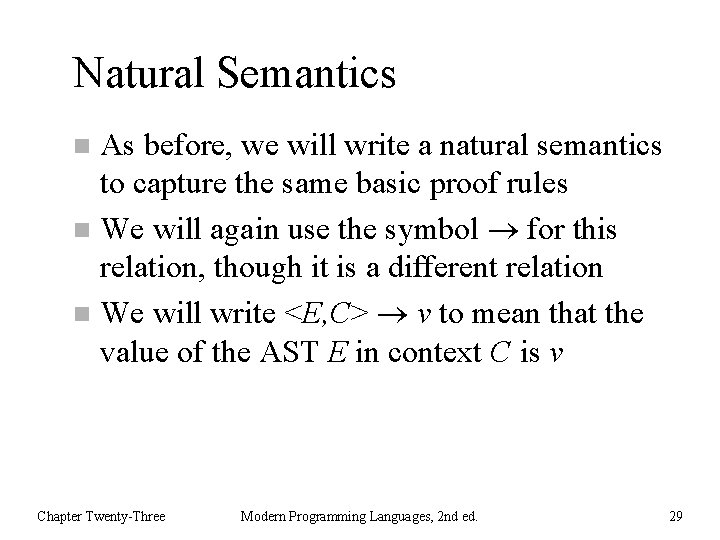 Natural Semantics

- As before, we will write a natural semantics to capture the same basic proof rules
- We will again use the symbol $\rightarrow$ for this relation, though it is a different relation
- We will write $<E,C> \rightarrow v$ to mean that the value of the AST $E$ in context $C$ is $v$

Chapter Twenty-Three Modern Programming Languages, 2nd ed. 29